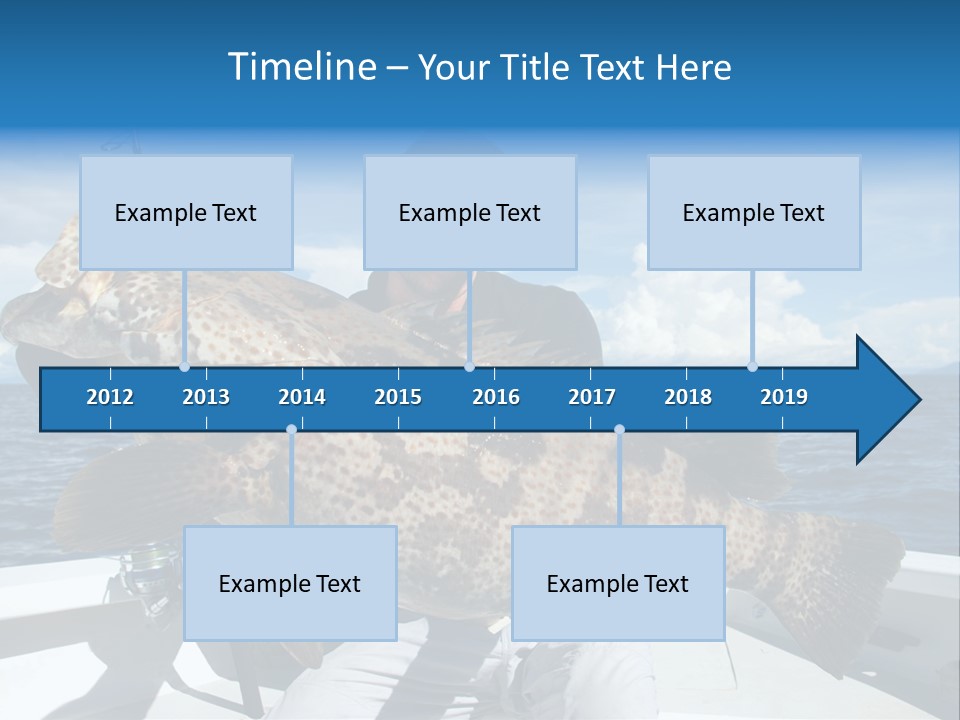 Timeline – Your Title Text Here

Example Text

Example Text

Example Text

2012 2013 2014 2015 2016 2017 2018 2019

Example Text

Example Text